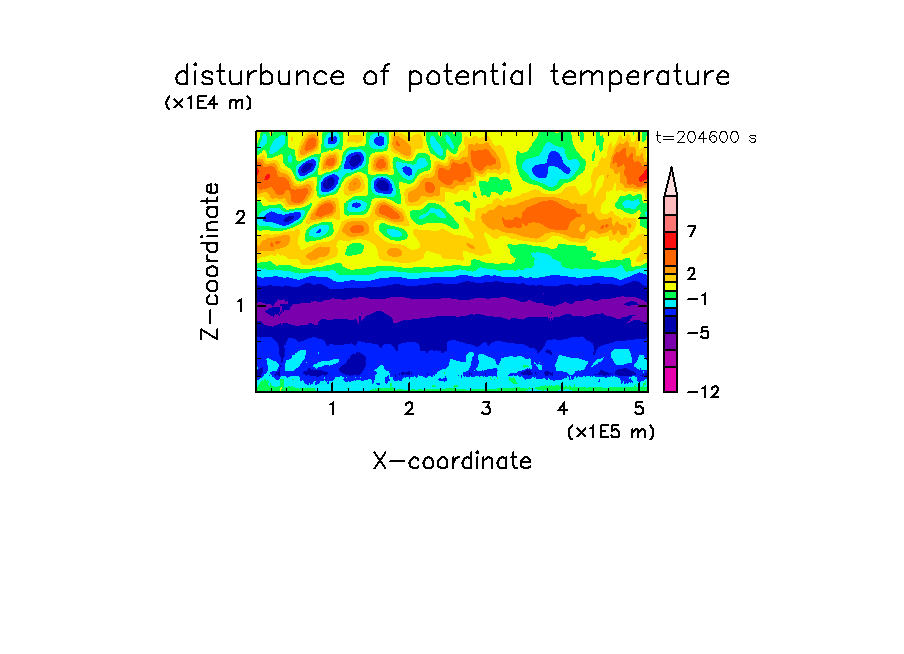 disturbunce of potential temperature
(x1E4 m)
t=204600 s
Z-coordinate
2
1
7
2
−1
−5
−12
1
2
3
4
5
(x1E5 m)
X-coordinate